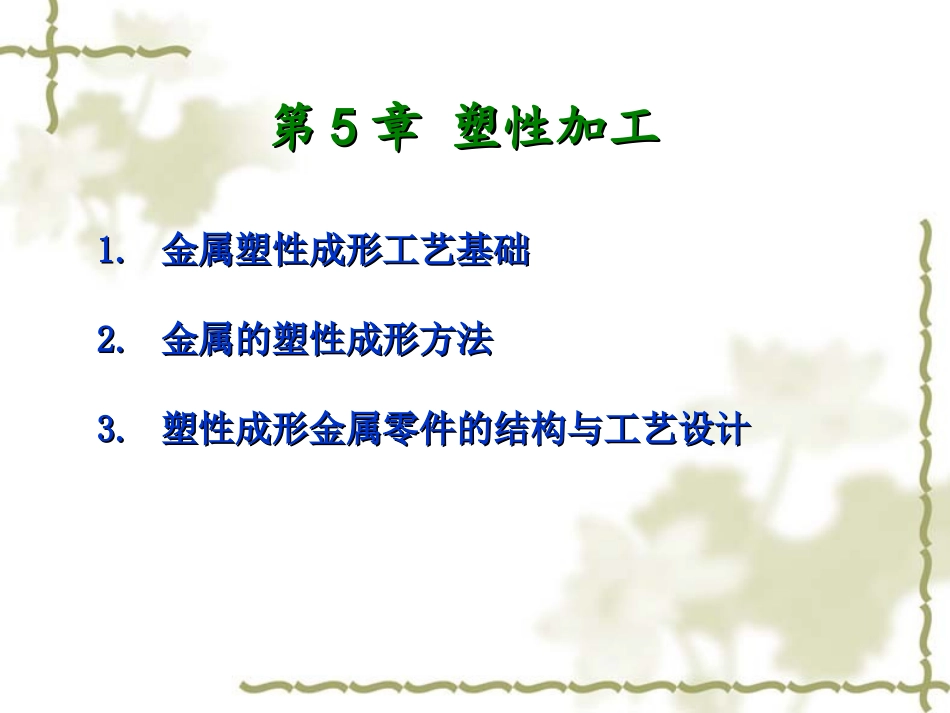 第 5 章 塑性加工

1. 金属塑性成形工艺基础

2. 金属的塑性成形方法

3. 塑性成形金属零件的结构与工艺设计